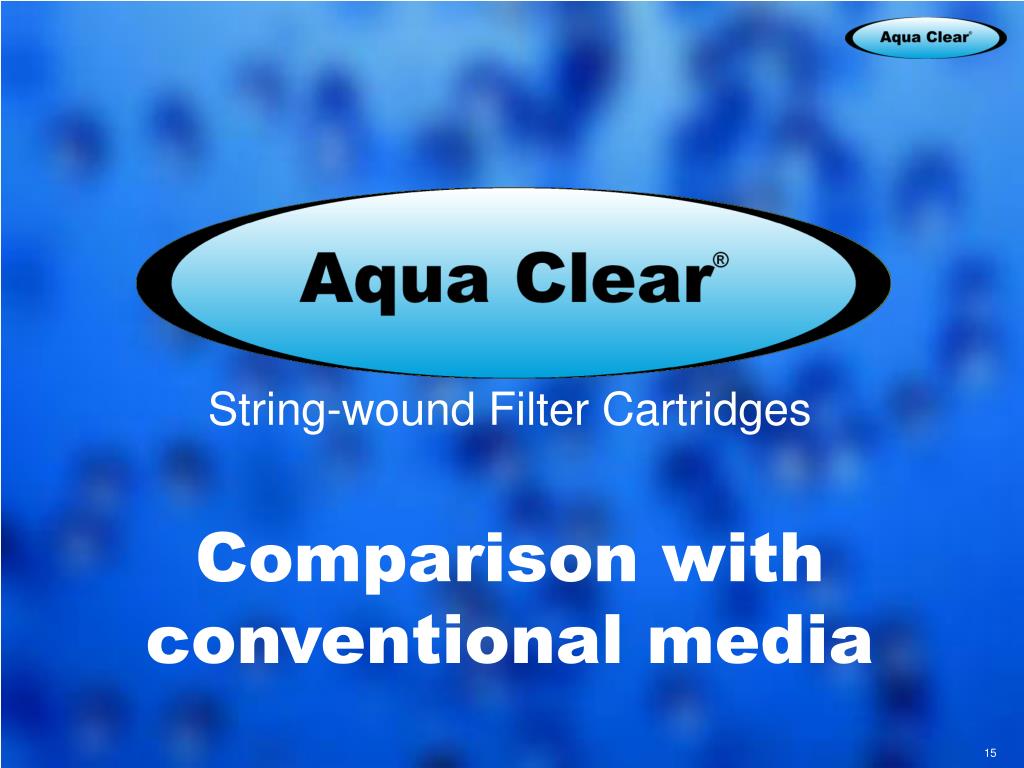 Aqua Clear®

Aqua Clear®

String-wound Filter Cartridges

Comparison with conventional media

15